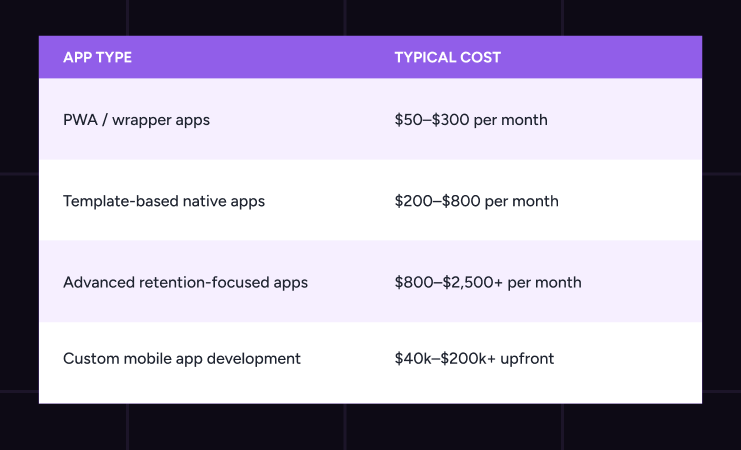 | APP TYPE | TYPICAL COST |
|---|---|
| PWA / wrapper apps | \$50–\$300 per month |
| Template-based native apps | \$200–\$800 per month |
| Advanced retention-focused apps | \$800–\$2,500+ per month |
| Custom mobile app development | \$40k–\$200k+ upfront |